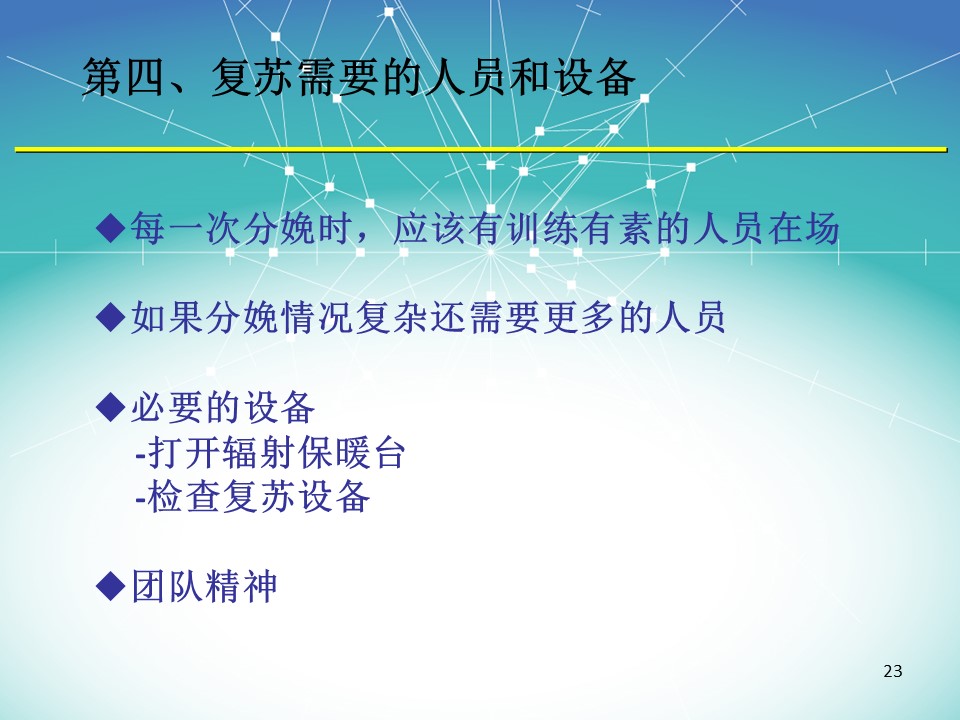 第四、复苏需要的人员和设备

◆每一次分娩时，应该有训练有素的人员在场

◆如果分娩情况复杂还需要更多的人员

◆必要的设备
-打开辐射保暖台
-检查复苏设备

◆团队精神

23